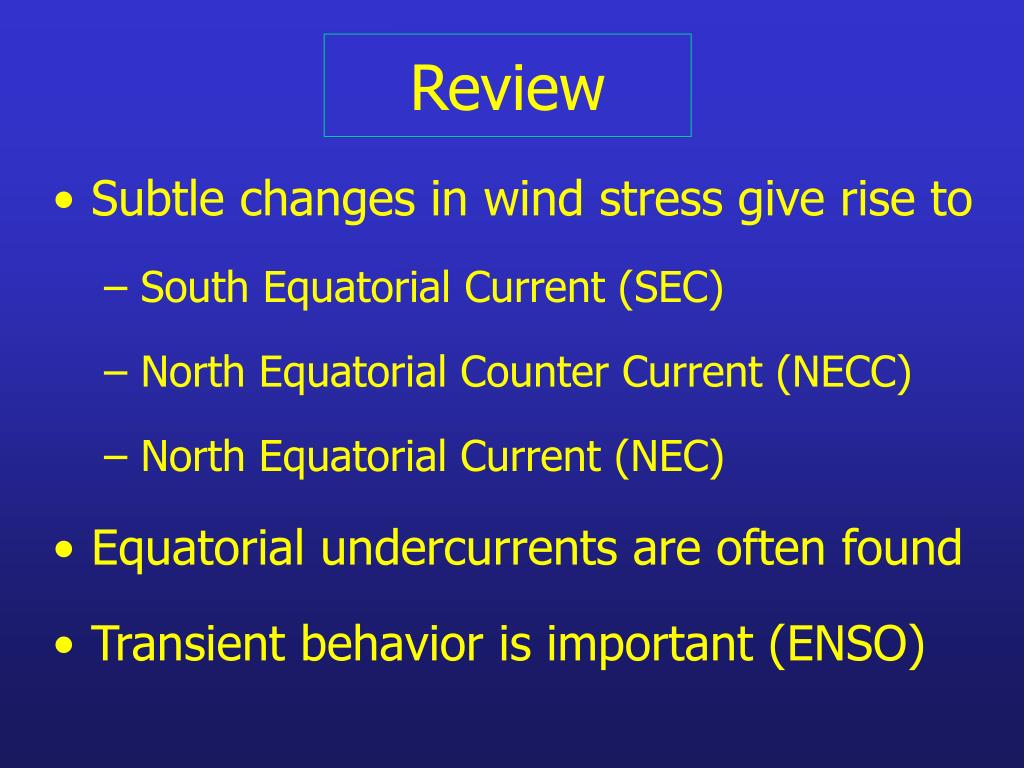 Review

• Subtle changes in wind stress give rise to

– South Equatorial Current (SEC)

– North Equatorial Counter Current (NECC)

– North Equatorial Current (NEC)

• Equatorial undercurrents are often found

• Transient behavior is important (ENSO)